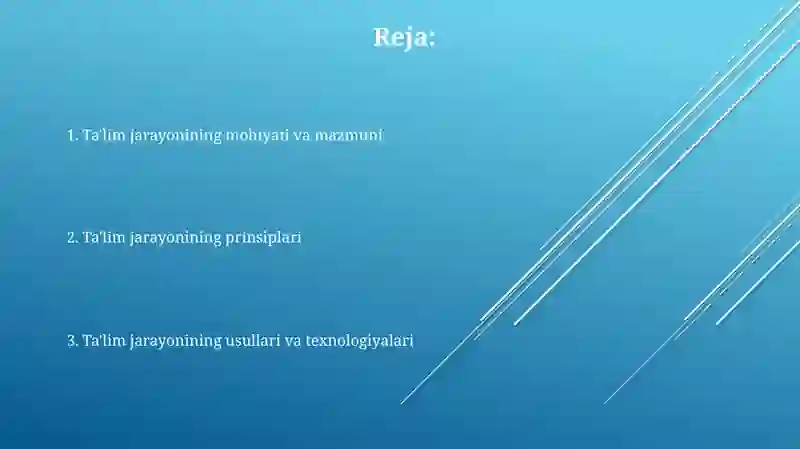 Reja:

1. Ta'lim jarayonining mohiyati va mazmuni

2. Ta'lim jarayonining prinsiplari

3. Ta'lim jarayonining usullari va texnologiyalari